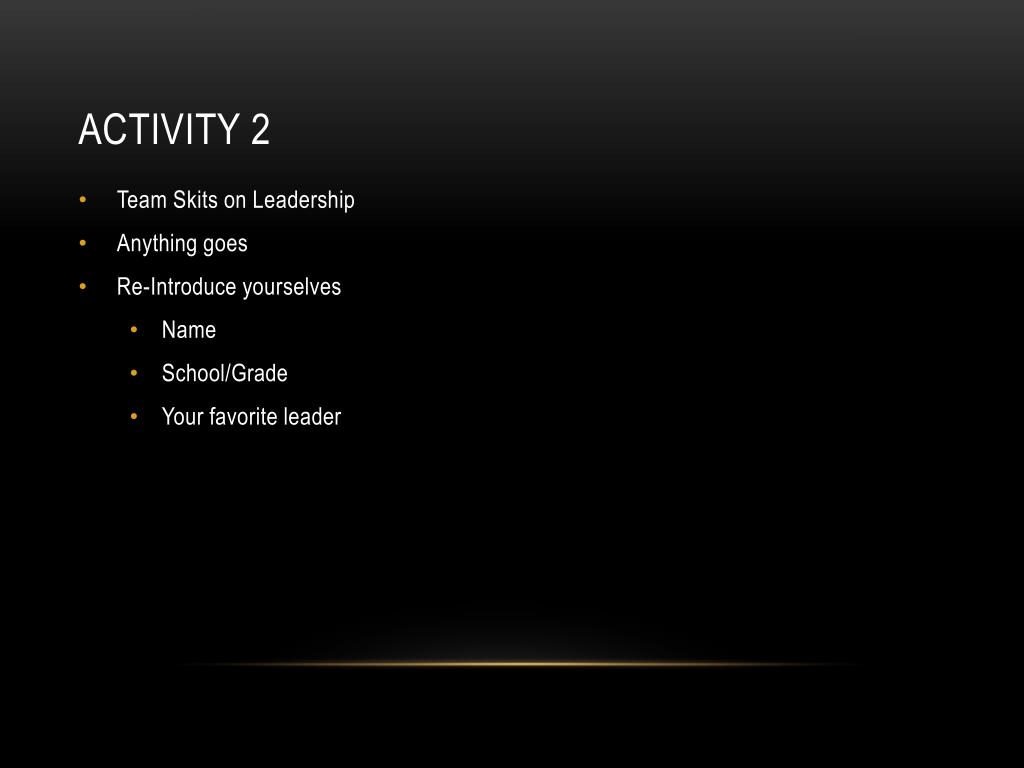 ACTIVITY 2

• Team Skits on Leadership
• Anything goes
• Re-Introduce yourselves
  • Name
  • School/Grade
  • Your favorite leader